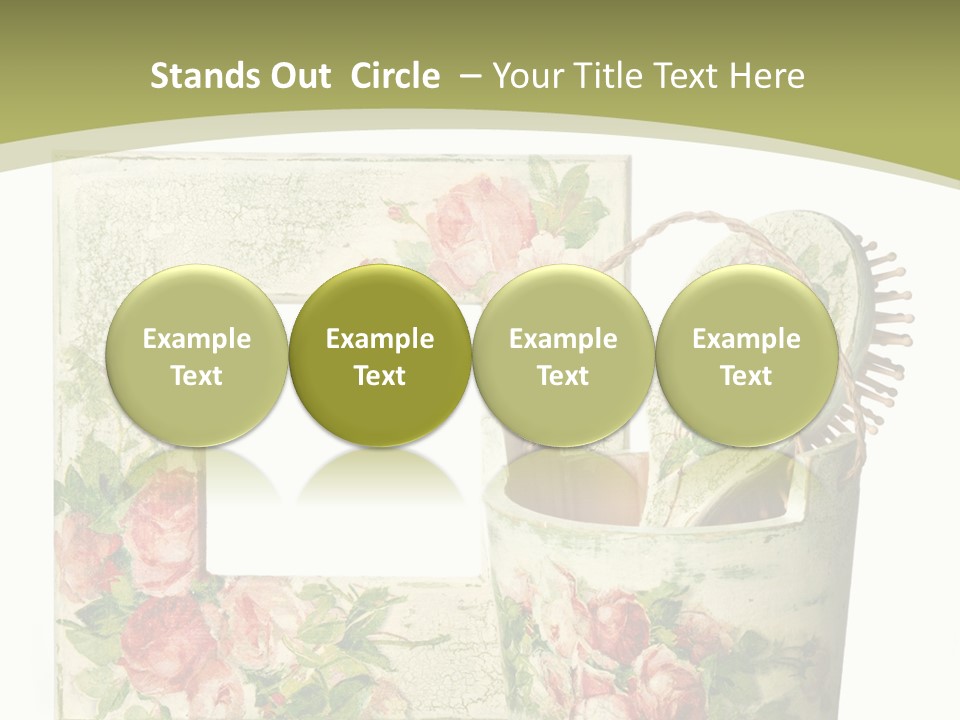 Stands Out Circle – Your Title Text Here

Example Text

Example Text

Example Text

Example Text